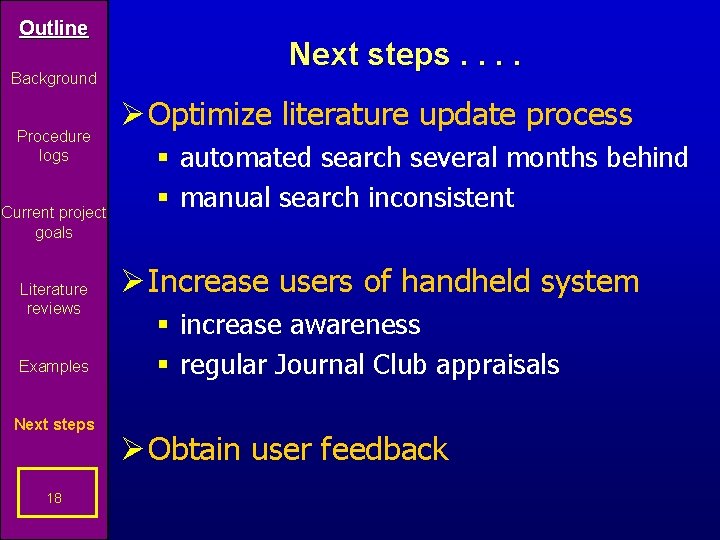 Outline

Background

Procedure logs

Current project goals

Literature reviews

Examples

Next steps

18

Next steps . . . .

➢ Optimize literature update process
▪ automated search several months behind
▪ manual search inconsistent

➢ Increase users of handheld system
▪ increase awareness
▪ regular Journal Club appraisals

➢ Obtain user feedback